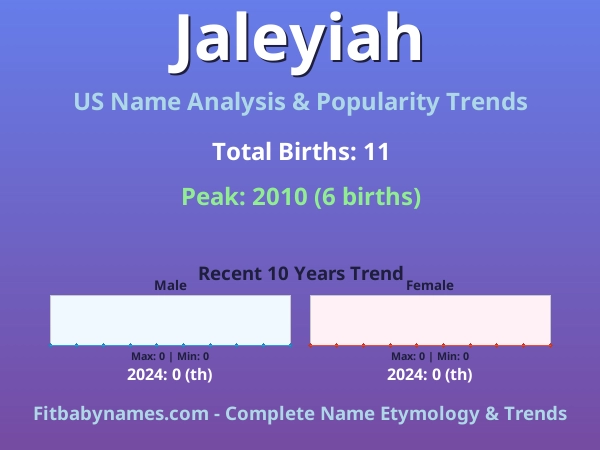 Jaleyiah

US Name Analysis & Popularity Trends

Total Births: 11

Peak: 2010 (6 births)

Recent 10 Years Trend

Male

Max: 0 | Min: 0

2024: 0 (th)

Female

Max: 0 | Min: 0

2024: 0 (th)

Fitbabynames.com - Complete Name Etymology & Trends